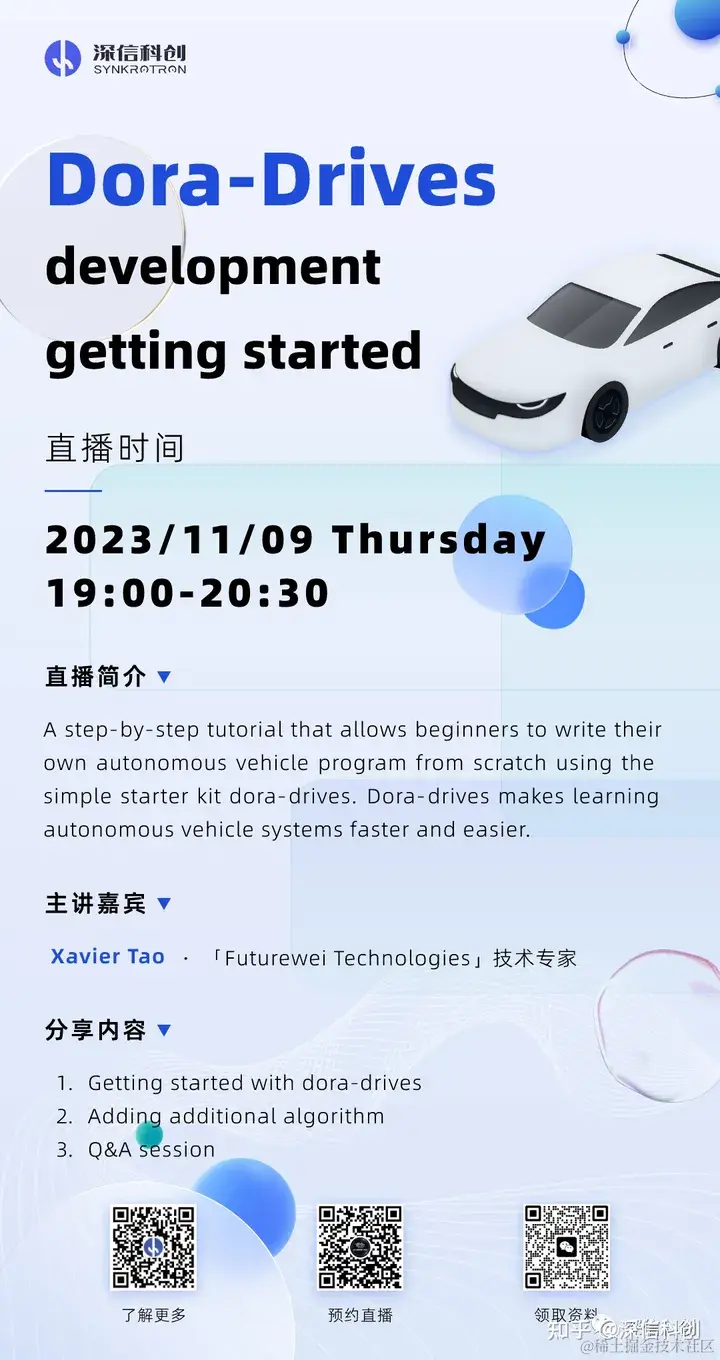 深信科创
SYNKROTRON

Dora-Drives
development
getting started

直播时间

2023/11/09 Thursday
19:00-20:30

直播简介 ▼

A step-by-step tutorial that allows beginners to write their own autonomous vehicle program from scratch using the simple starter kit dora-drives. Dora-drives makes learning autonomous vehicle systems faster and easier.

主讲嘉宾 ▼

Xavier Tao · 「Futurewei Technologies」技术专家

分享内容 ▼

1. Getting started with dora-drives
2. Adding additional algorithm
3. Q&A session

了解更多

预约直播

领取资料

知乎 @深信科创
@稀土掘金技术社区